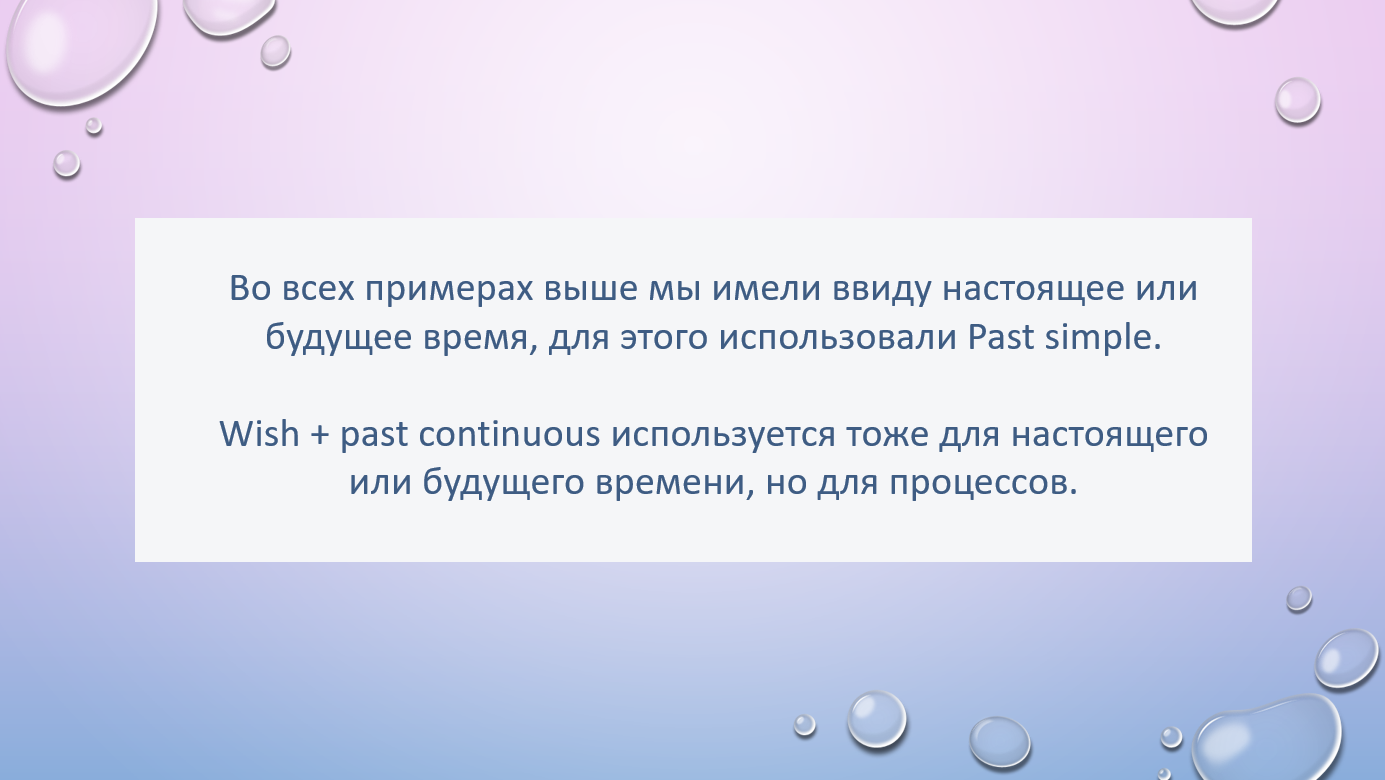 Во всех примерах выше мы имели ввиду настоящее или будущее время, для этого использовали Past simple.

Wish + past continuous используется тоже для настоящего или будущего времени, но для процессов.